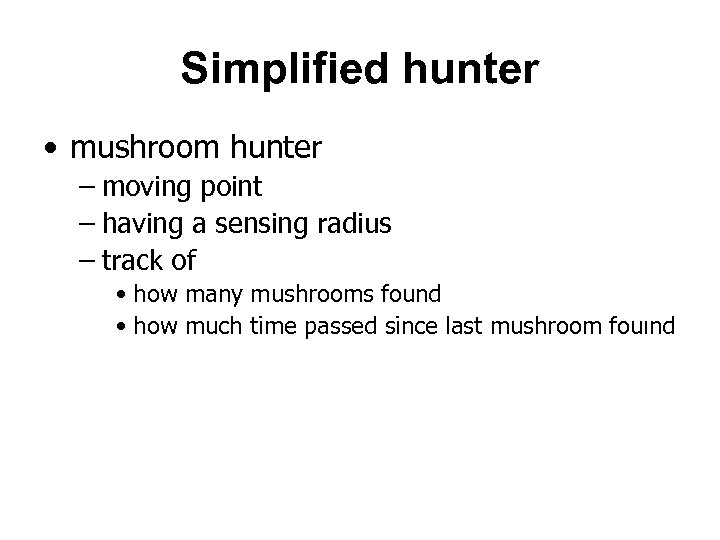 Simplified hunter

• mushroom hunter
– moving point
– having a sensing radius
– track of
• how many mushrooms found
• how much time passed since last mushroom found